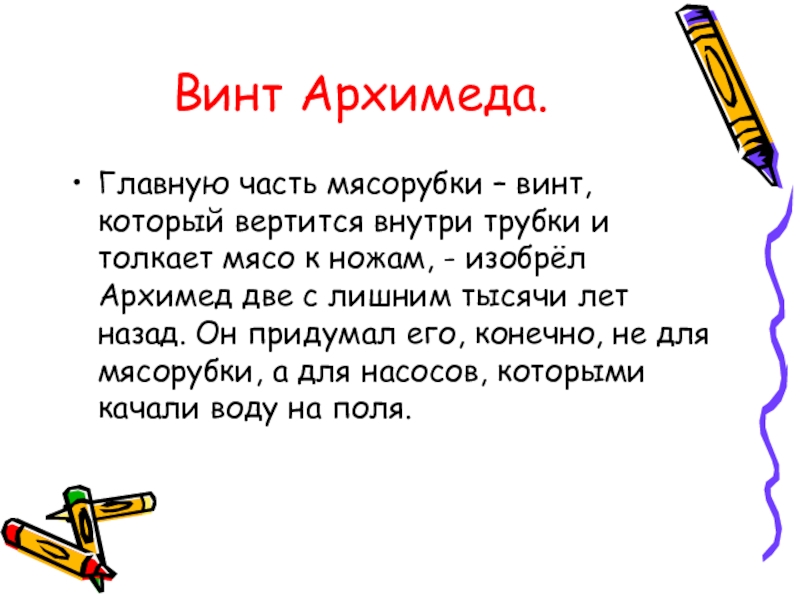 Винт Архимеда.

• Главную часть мясорубки – винт, который вертится внутри трубки и толкает мясо к ножам, - изобрёл Архимед две с лишним тысячи лет назад. Он придумал его, конечно, не для мясорубки, а для насосов, которыми качали воду на поля.